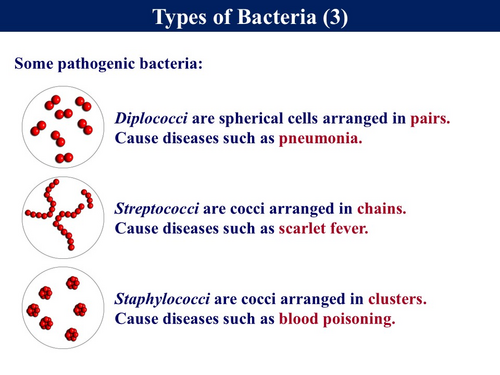 Types of Bacteria (3)

Some pathogenic bacteria:

Diplococci are spherical cells arranged in pairs.
Cause diseases such as pneumonia.

Streptococci are cocci arranged in chains.
Cause diseases such as scarlet fever.

Staphylococci are cocci arranged in clusters.
Cause diseases such as blood poisoning.